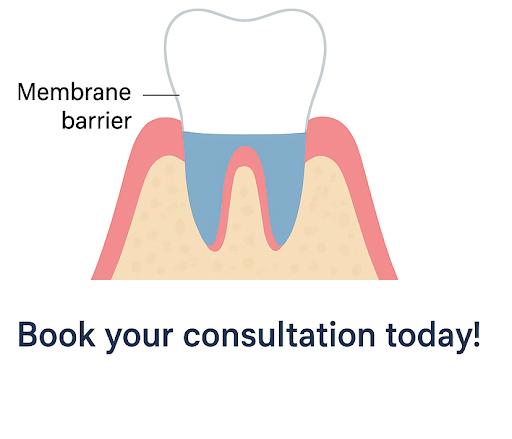 Membrane barrier

Book your consultation today!